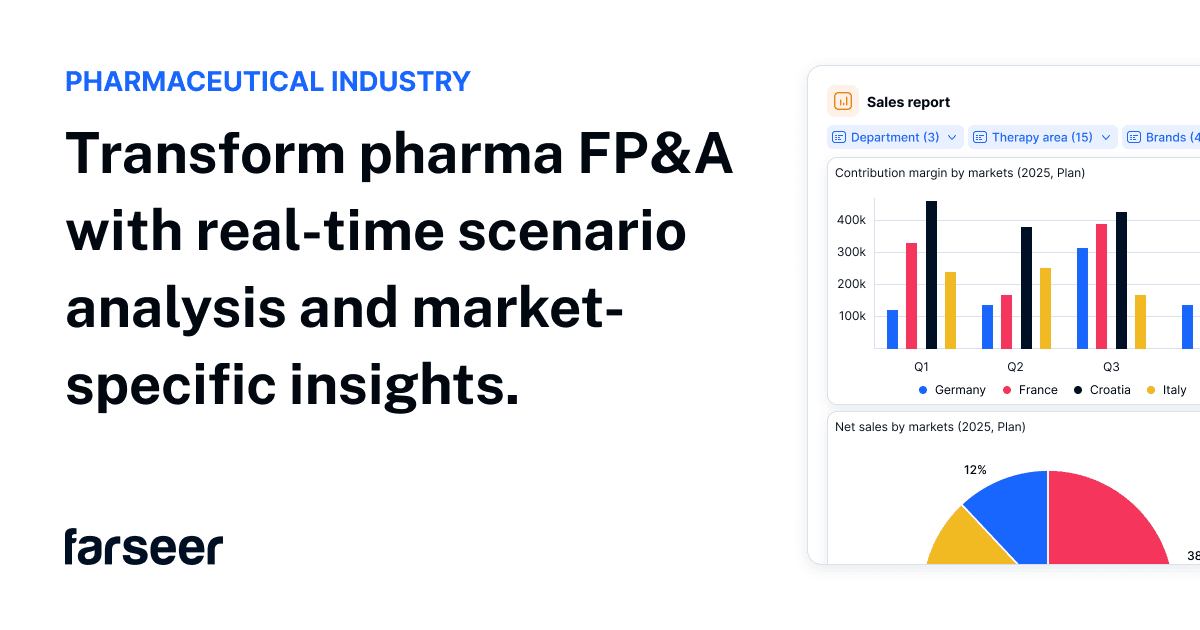 PHARMACEUTICAL INDUSTRY

Transform pharma FP&A with real-time scenario analysis and market-specific insights.

farseer

Sales report

Department (3)
Therapy area (15)
Brands (4

Contribution margin by markets (2025, Plan)

400k
300k
200k
100k

Q1
Q2
Q3

Germany
France
Croatia
Italy

Net sales by markets (2025, Plan)

12%
38